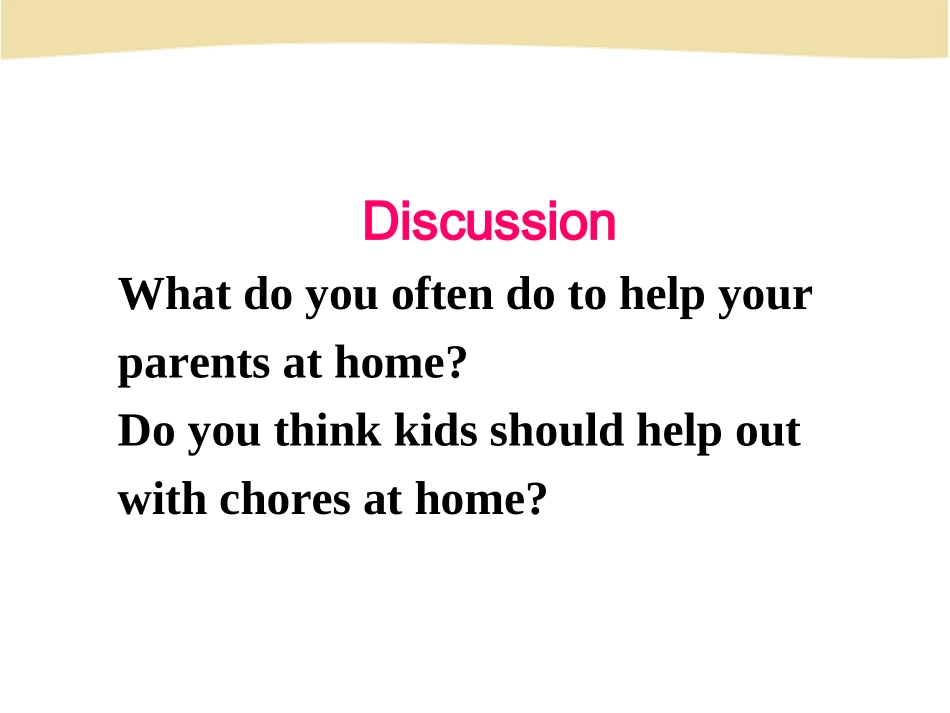 Discussion

What do you often do to help your parents at home?

Do you think kids should help out with chores at home?